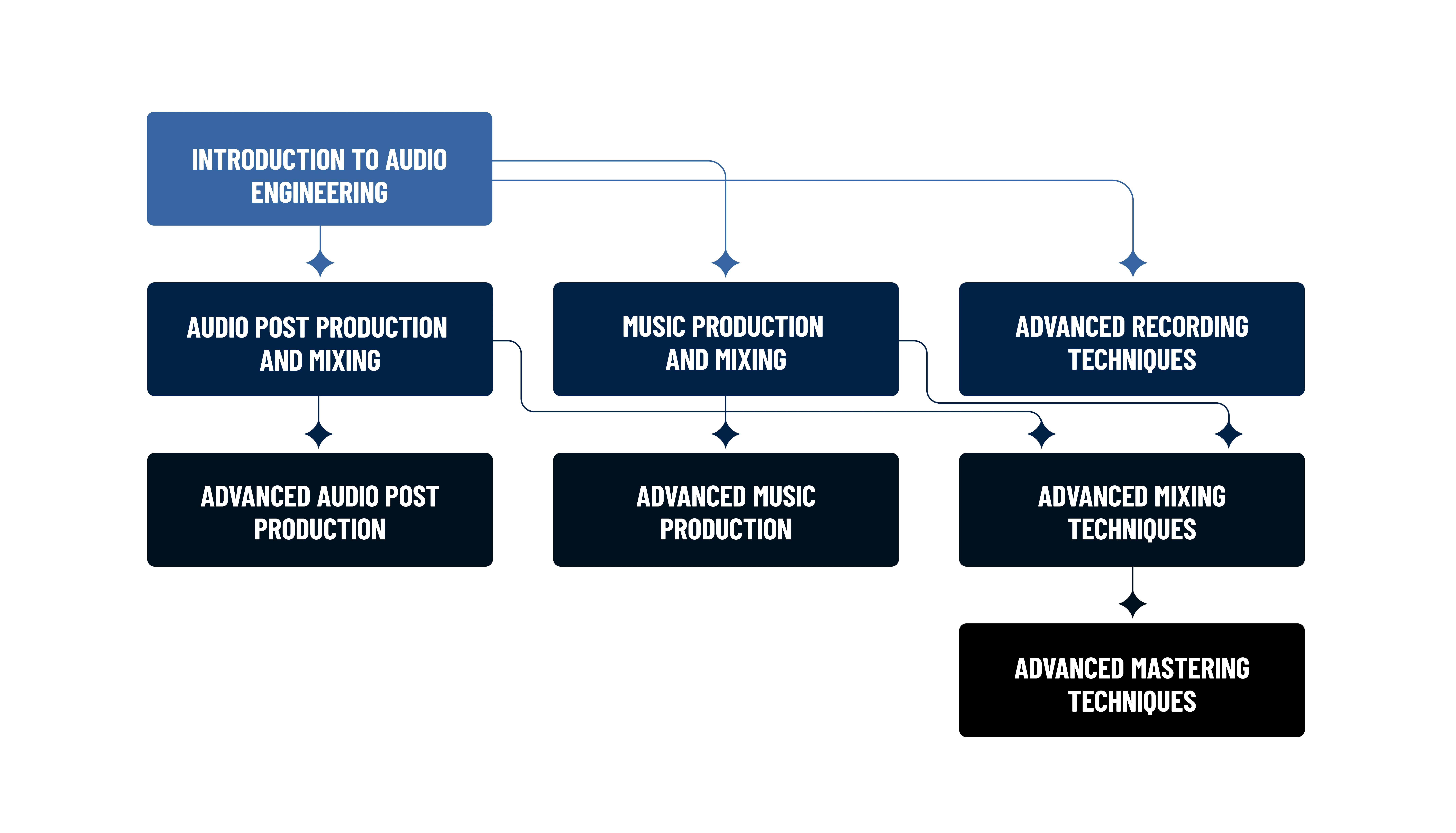 INTRODUCTION TO AUDIO ENGINEERING

AUDIO POST PRODUCTION AND MIXING

MUSIC PRODUCTION AND MIXING

ADVANCED RECORDING TECHNIQUES

ADVANCED AUDIO POST PRODUCTION

ADVANCED MUSIC PRODUCTION

ADVANCED MIXING TECHNIQUES

ADVANCED MASTERING TECHNIQUES